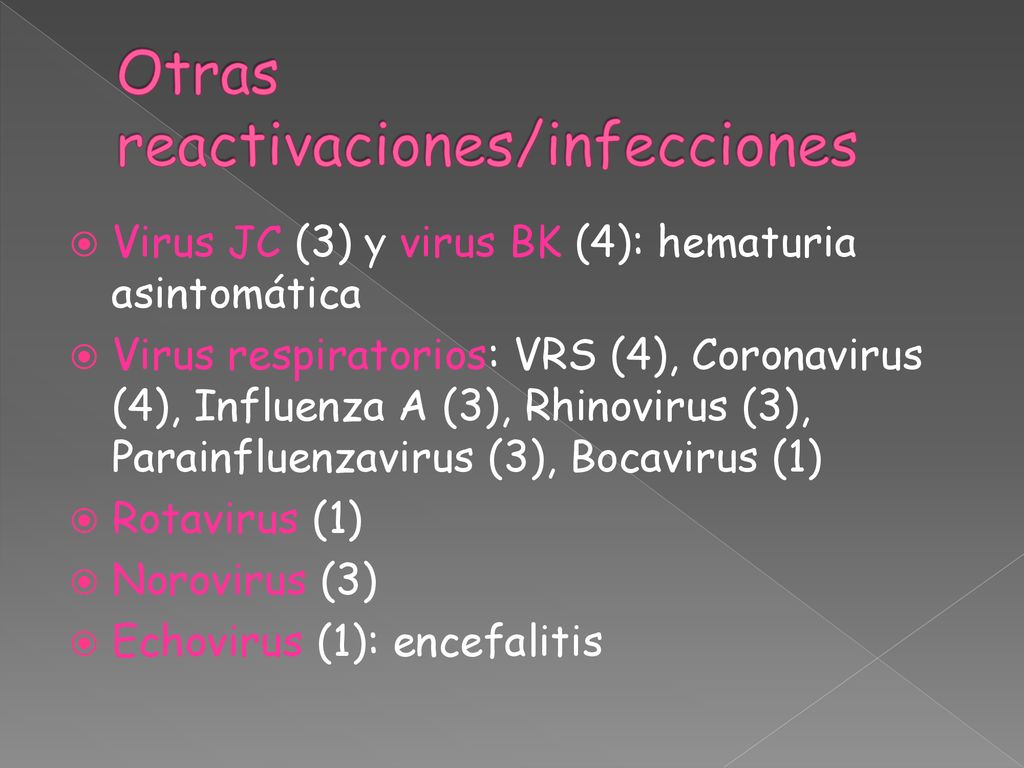 Otras reactivaciones/infecciones

Virus JC (3) y virus BK (4): hematuria asintomática

Virus respiratorios: VRS (4), Coronavirus (4), Influenza A (3), Rhinovirus (3), Parainfluenzavirus (3), Bocavirus (1)

Rotavirus (1)

Norovirus (3)

Echovirus (1): encefalitis